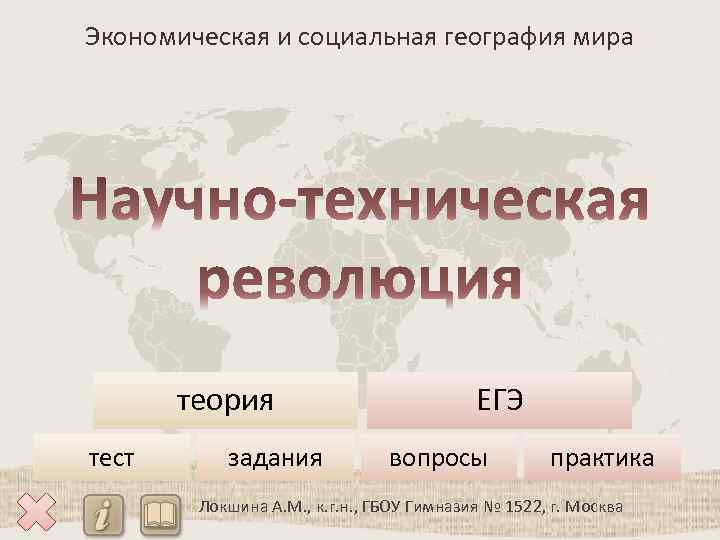 Экономическая и социальная география мира

Научно-техническая революция

теория

ЕГЭ

тест

задания

вопросы

практика

i

Локшина А.М., к.г.н., ГБОУ Гимназия № 1522, г. Москва